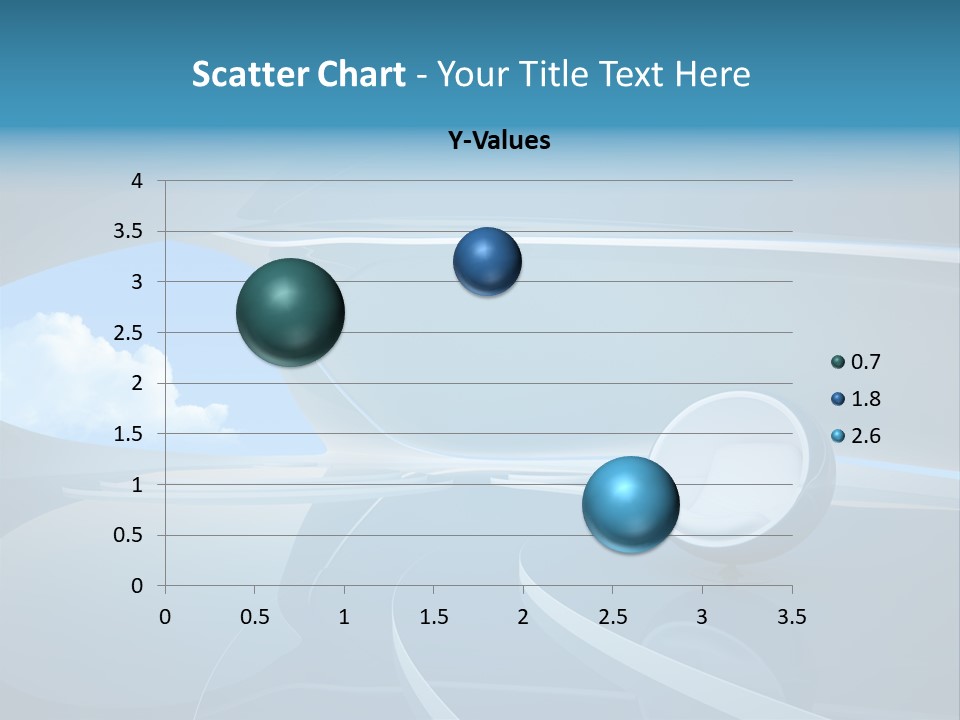 Scatter Chart - Your Title Text Here

Y-Values

4
3.5
3
2.5
2
1.5
1
0.5
0

0 0.5 1 1.5 2 2.5 3 3.5

0.7
1.8
2.6